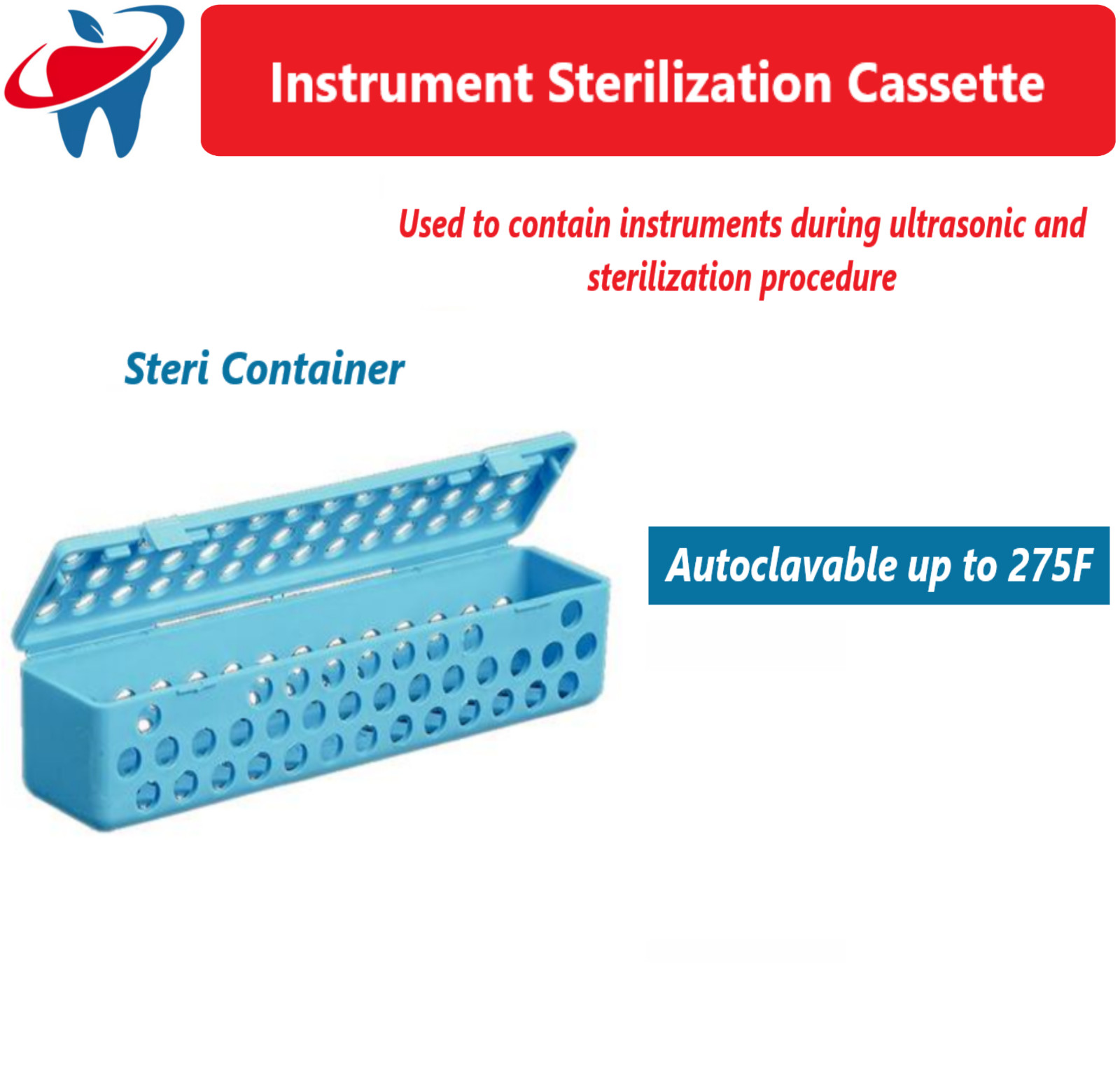 Instrument Sterilization Cassette

Used to contain instruments during ultrasonic and sterilization procedure

Steri Container

Autoclavable up to 275F